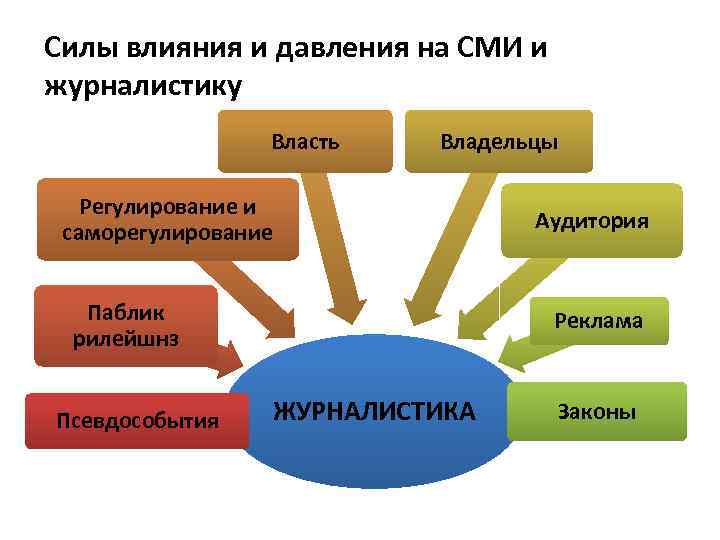 Силы влияния и давления на СМИ и журналистику

Власть

Владельцы

Регулирование и саморегулирование

Аудитория

Паблик рилейшнз

Реклама

Псевдособытия

ЖУРНАЛИСТИКА

Законы